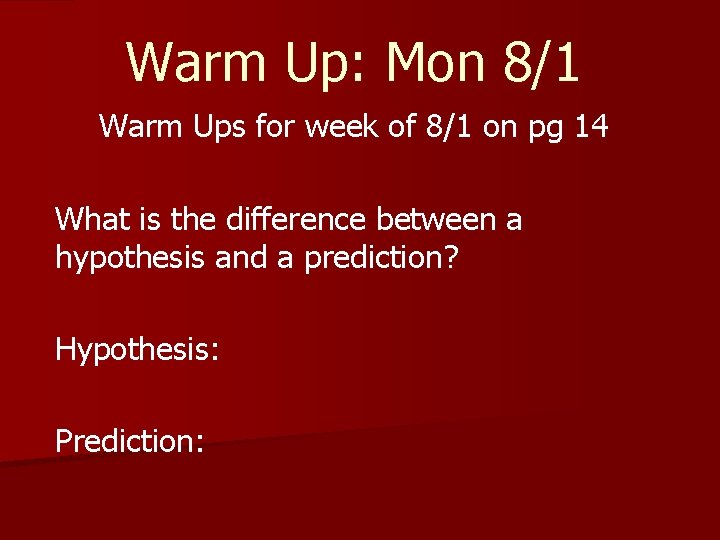 Warm Up: Mon 8/1

Warm Ups for week of 8/1 on pg 14

What is the difference between a hypothesis and a prediction?

Hypothesis:

Prediction: